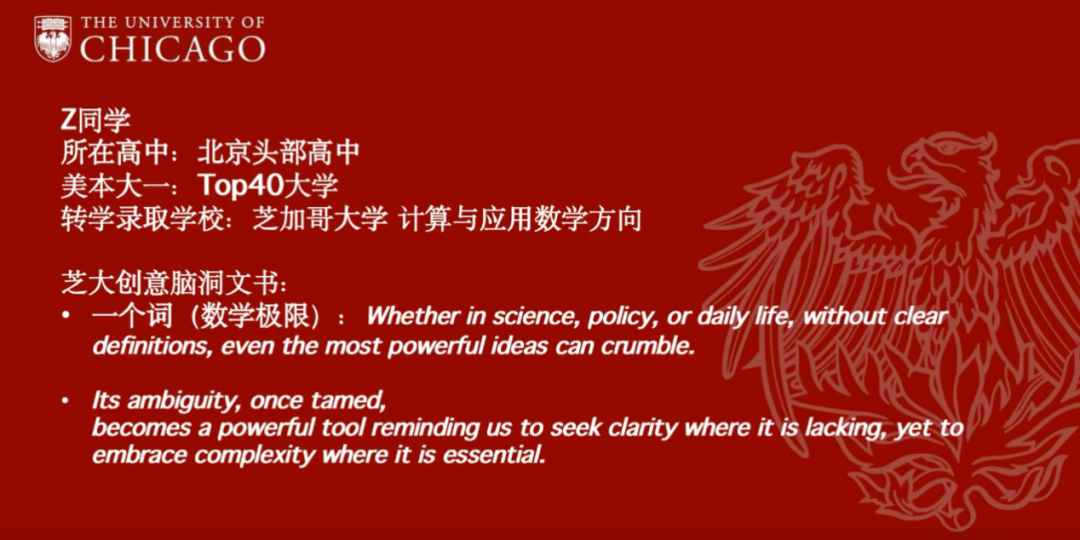 THE UNIVERSITY OF
CHICAGO

Z同学
所在高中：北京头部高中
美本大一：Top40大学
转学录取学校：芝加哥大学 计算与应用数学方向

芝大创意脑洞文书：
• 一个词（数学极限）： Whether in science, policy, or daily life, without clear definitions, even the most powerful ideas can crumble.

• Its ambiguity, once tamed,
becomes a powerful tool reminding us to seek clarity where it is lacking, yet to embrace complexity where it is essential.